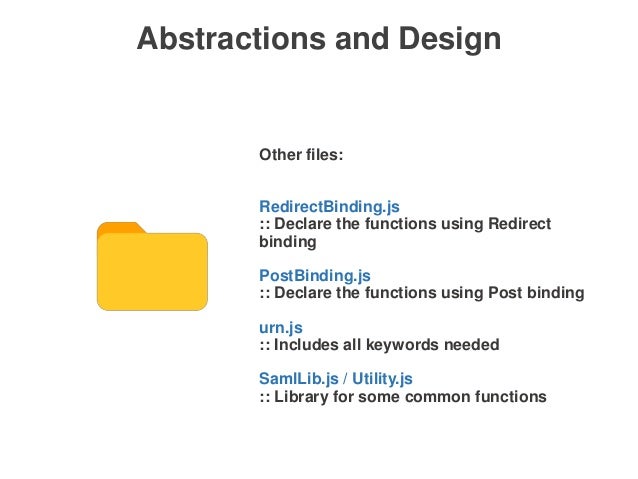 Abstractions and Design

Other files:

RedirectBinding.js
:: Declare the functions using Redirect binding

PostBinding.js
:: Declare the functions using Post binding

urn.js
:: Includes all keywords needed

SamlLib.js / Utility.js
:: Library for some common functions